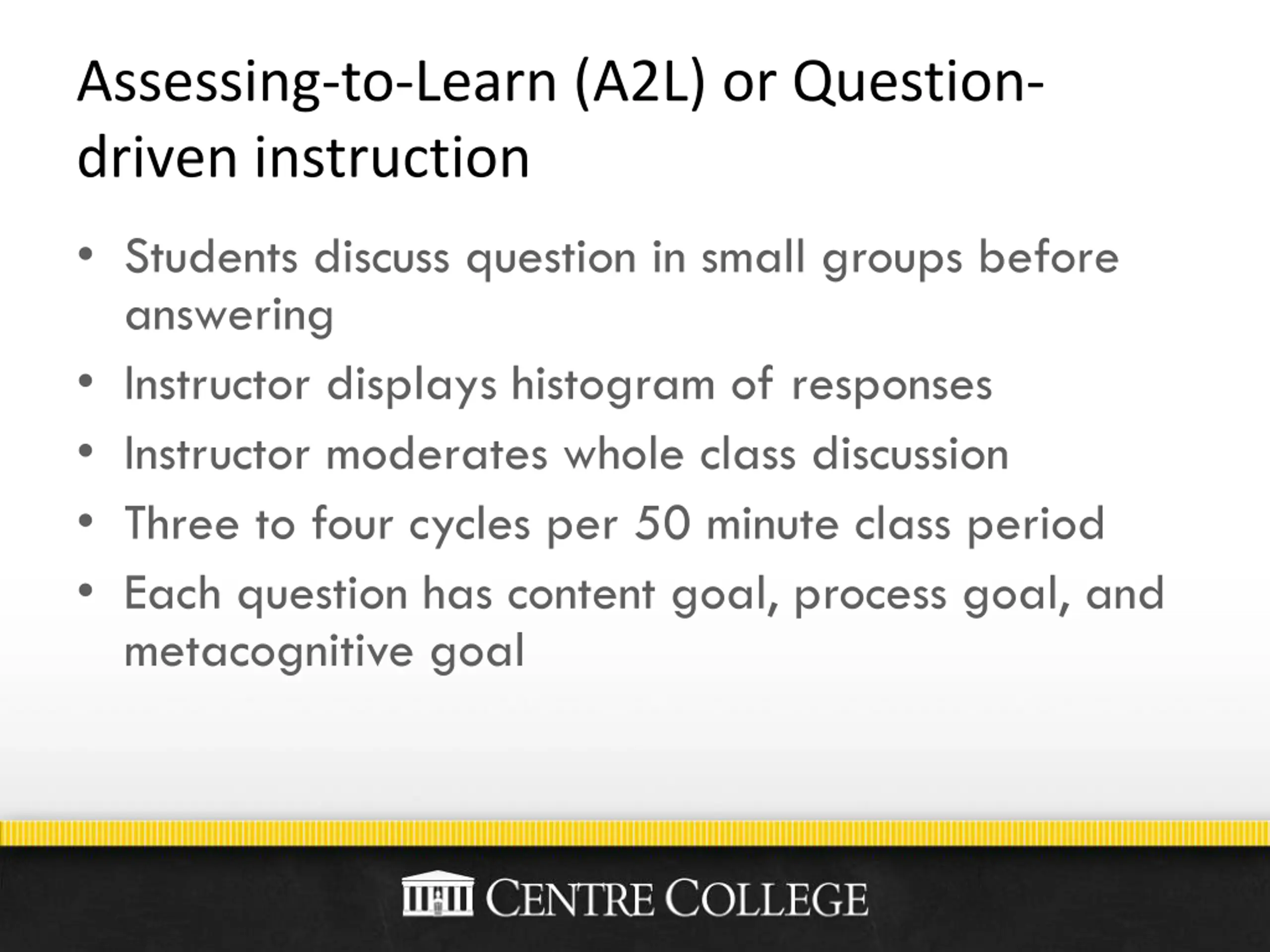 Assessing-to-Learn (A2L) or Question-driven instruction

• Students discuss question in small groups before answering
• Instructor displays histogram of responses
• Instructor moderates whole class discussion
• Three to four cycles per 50 minute class period
• Each question has content goal, process goal, and metacognitive goal

CENTRE COLLEGE